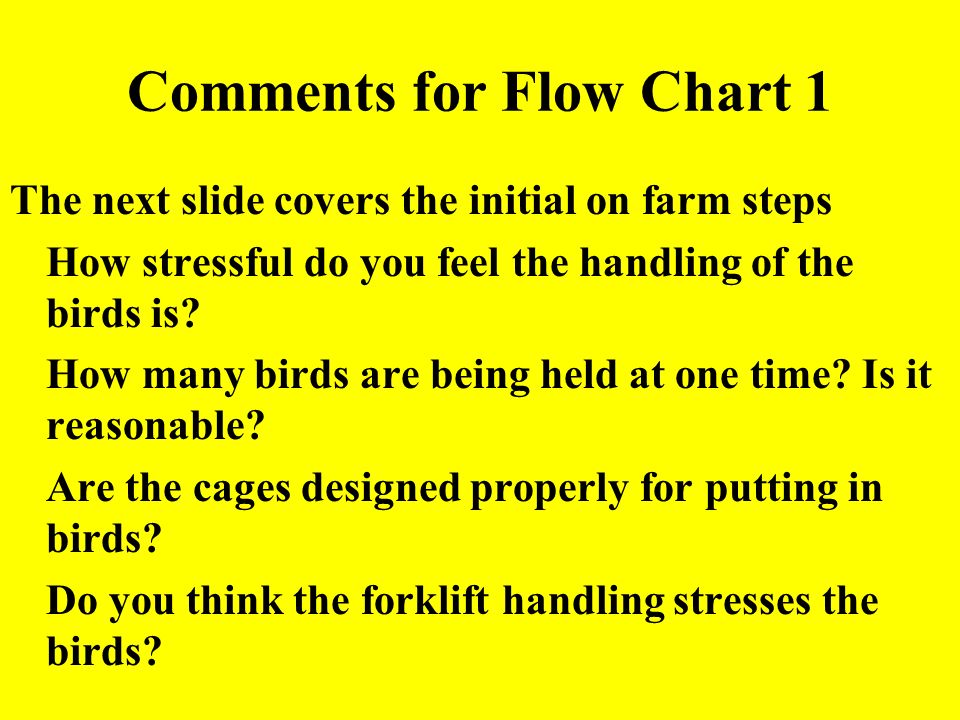 Comments for Flow Chart 1

The next slide covers the initial on farm steps

How stressful do you feel the handling of the birds is?

How many birds are being held at one time? Is it reasonable?

Are the cages designed properly for putting in birds?

Do you think the forklift handling stresses the birds?